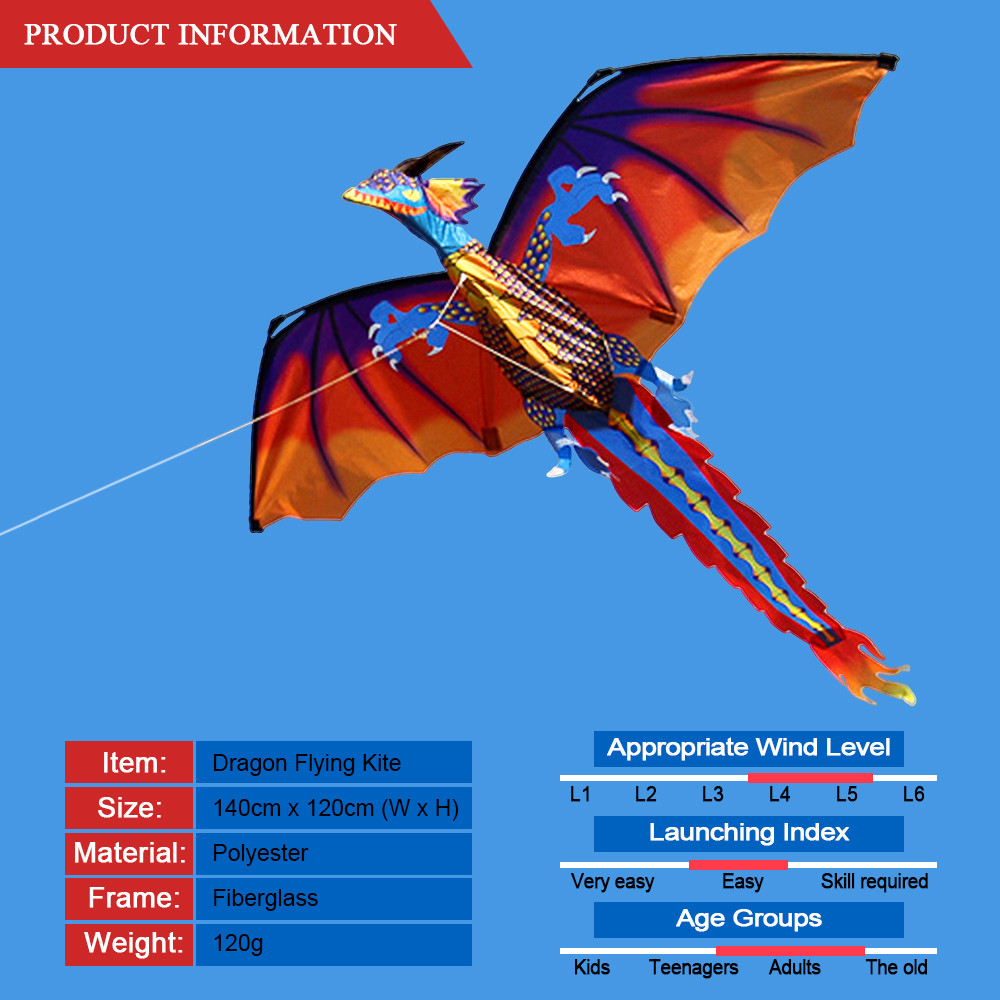 PRODUCT INFORMATION

| Item: | Dragon Flying Kite |
|---|---|
| Size: | 140cm x 120cm (W x H) |
| Material: | Polyester |
| Frame: | Fiberglass |
| Weight: | 120g |

Appropriate Wind Level

L1 L2 L3 L4 L5 L6

Launching Index

Very easy Easy Skill required

Age Groups

Kids Teenagers Adults The old